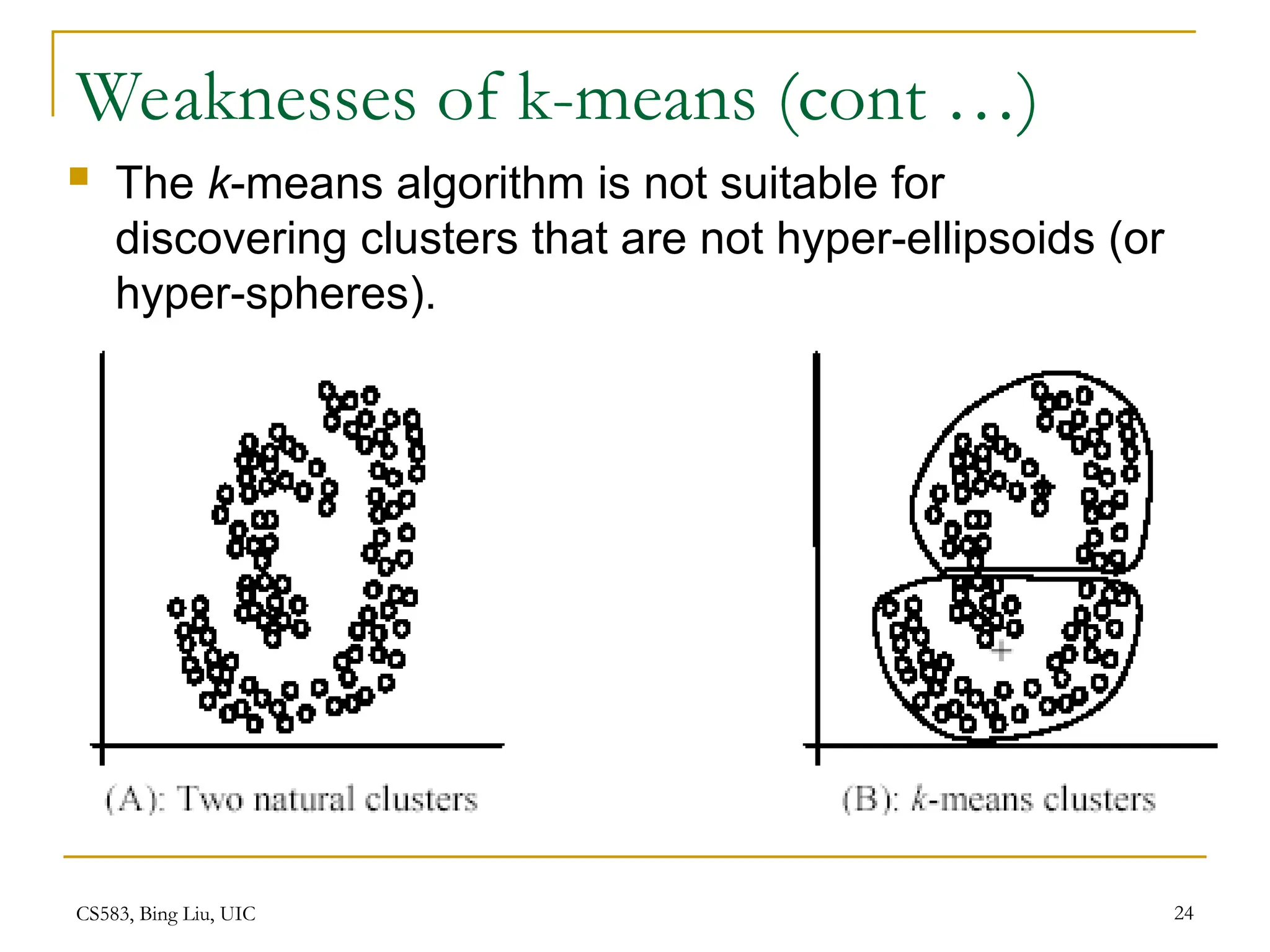 Weaknesses of k-means (cont …)

The k-means algorithm is not suitable for discovering clusters that are not hyper-ellipsoids (or hyper-spheres).

(A): Two natural clusters

(B): k-means clusters

CS583, Bing Liu, UIC

24